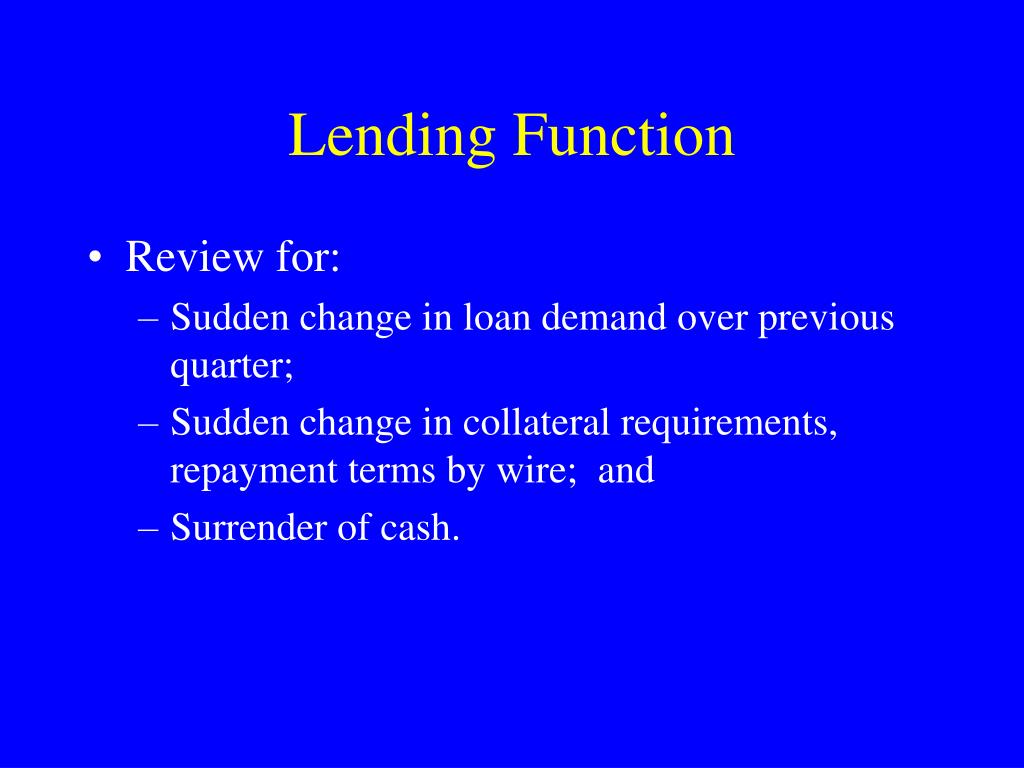 Lending Function

• Review for:
– Sudden change in loan demand over previous quarter;
– Sudden change in collateral requirements, repayment terms by wire; and
– Surrender of cash.